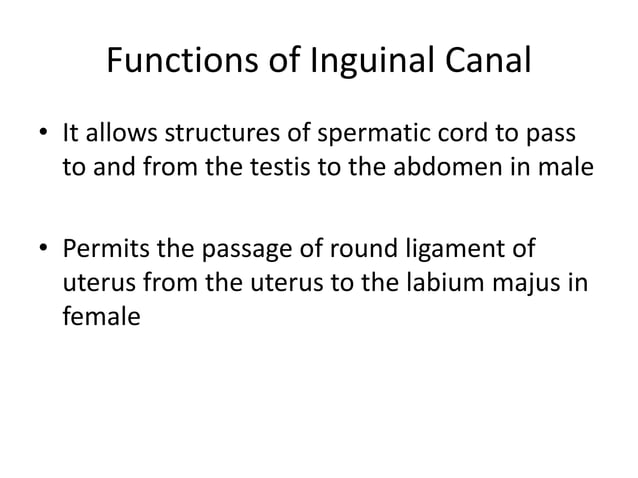 Functions of Inguinal Canal

• It allows structures of spermatic cord to pass to and from the testis to the abdomen in male

• Permits the passage of round ligament of uterus from the uterus to the labium majus in female